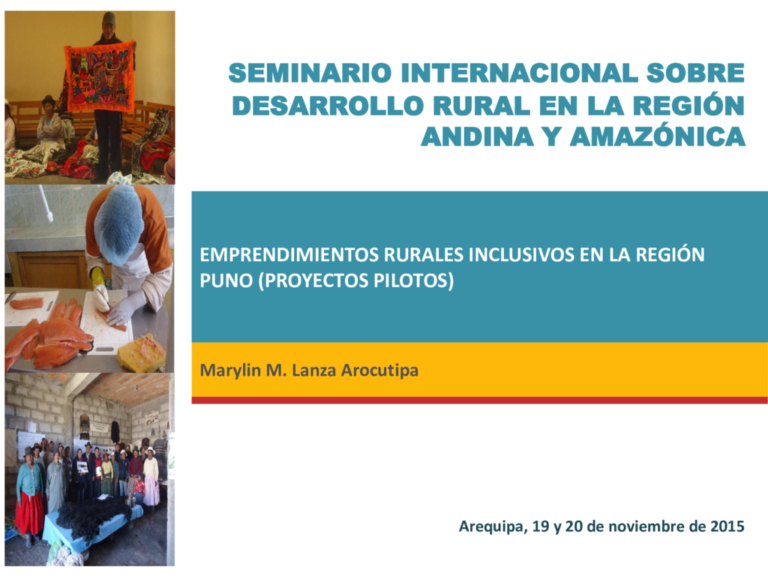 SEMINARIO INTERNACIONAL SOBRE DESARROLLO RURAL EN LA REGIÓN ANDINA Y AMAZÓNICA

EMPRENDIMIENTOS RURALES INCLUSIVOS EN LA REGIÓN PUNO (PROYECTOS PILOTOS)

Marylin M. Lanza Arocutipa

Arequipa, 19 y 20 de noviembre de 2015